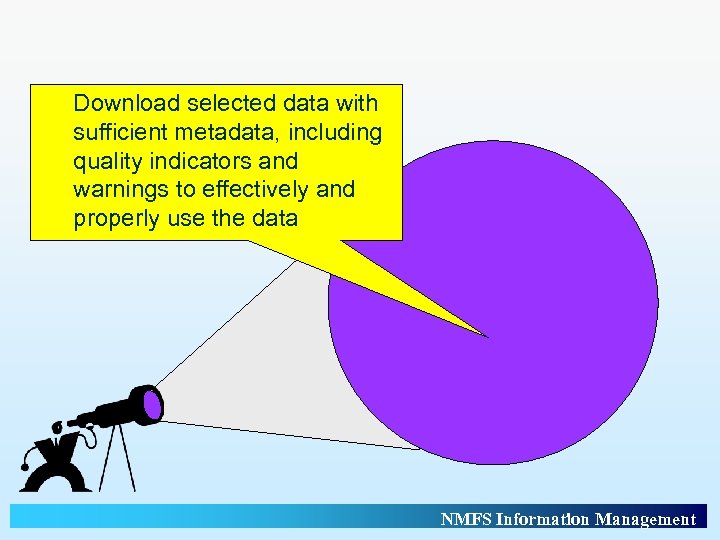 Download selected data with sufficient metadata, including quality indicators and warnings to effectively and properly use the data

NMFS Information Management